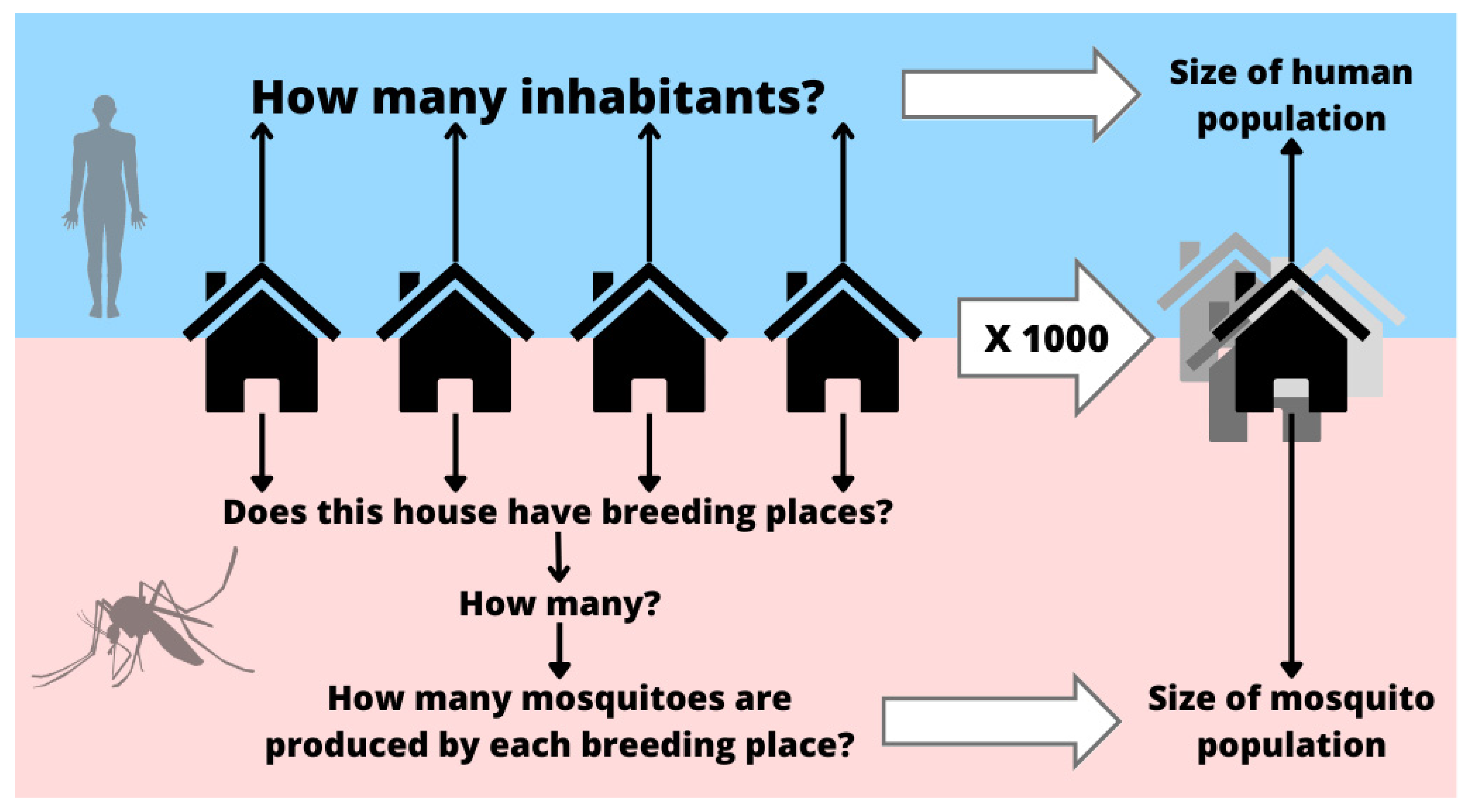 How many inhabitants?

Size of human population

X 1000

Does this house have breeding places?

How many?

How many mosquitoes are produced by each breeding place?

Size of mosquito population